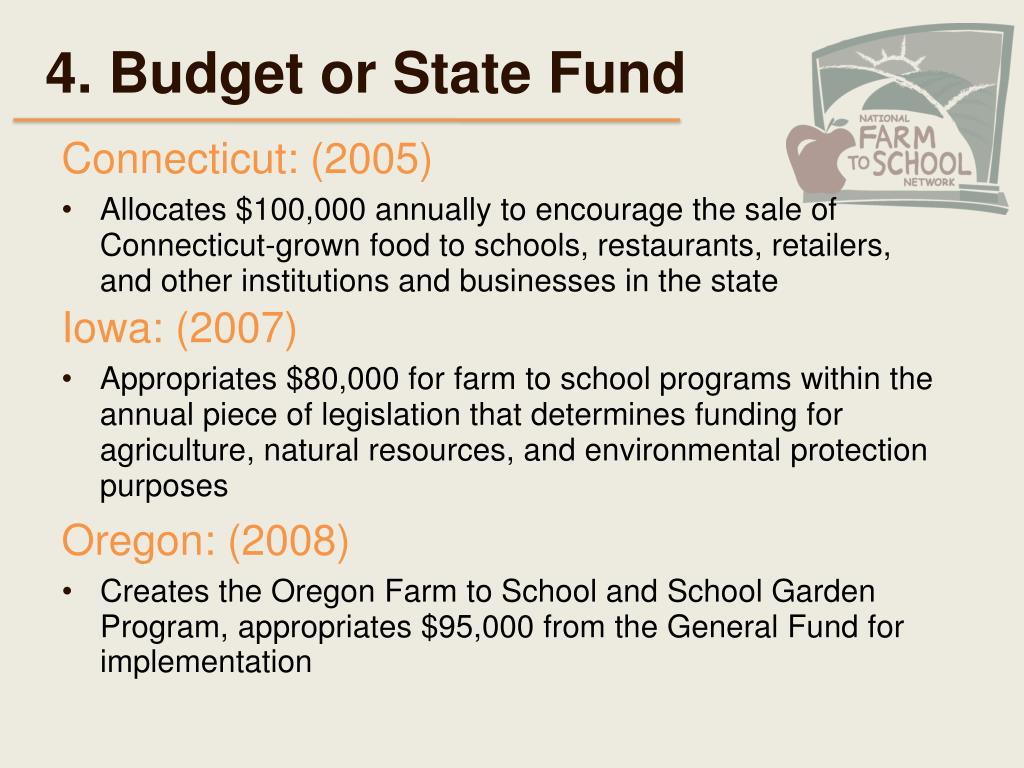 4. Budget or State Fund

NATIONAL FARM TO SCHOOL NETWORK

Connecticut: (2005)

• Allocates \$100,000 annually to encourage the sale of Connecticut-grown food to schools, restaurants, retailers, and other institutions and businesses in the state

Iowa: (2007)

• Appropriates \$80,000 for farm to school programs within the annual piece of legislation that determines funding for agriculture, natural resources, and environmental protection purposes

Oregon: (2008)

• Creates the Oregon Farm to School and School Garden Program, appropriates \$95,000 from the General Fund for implementation